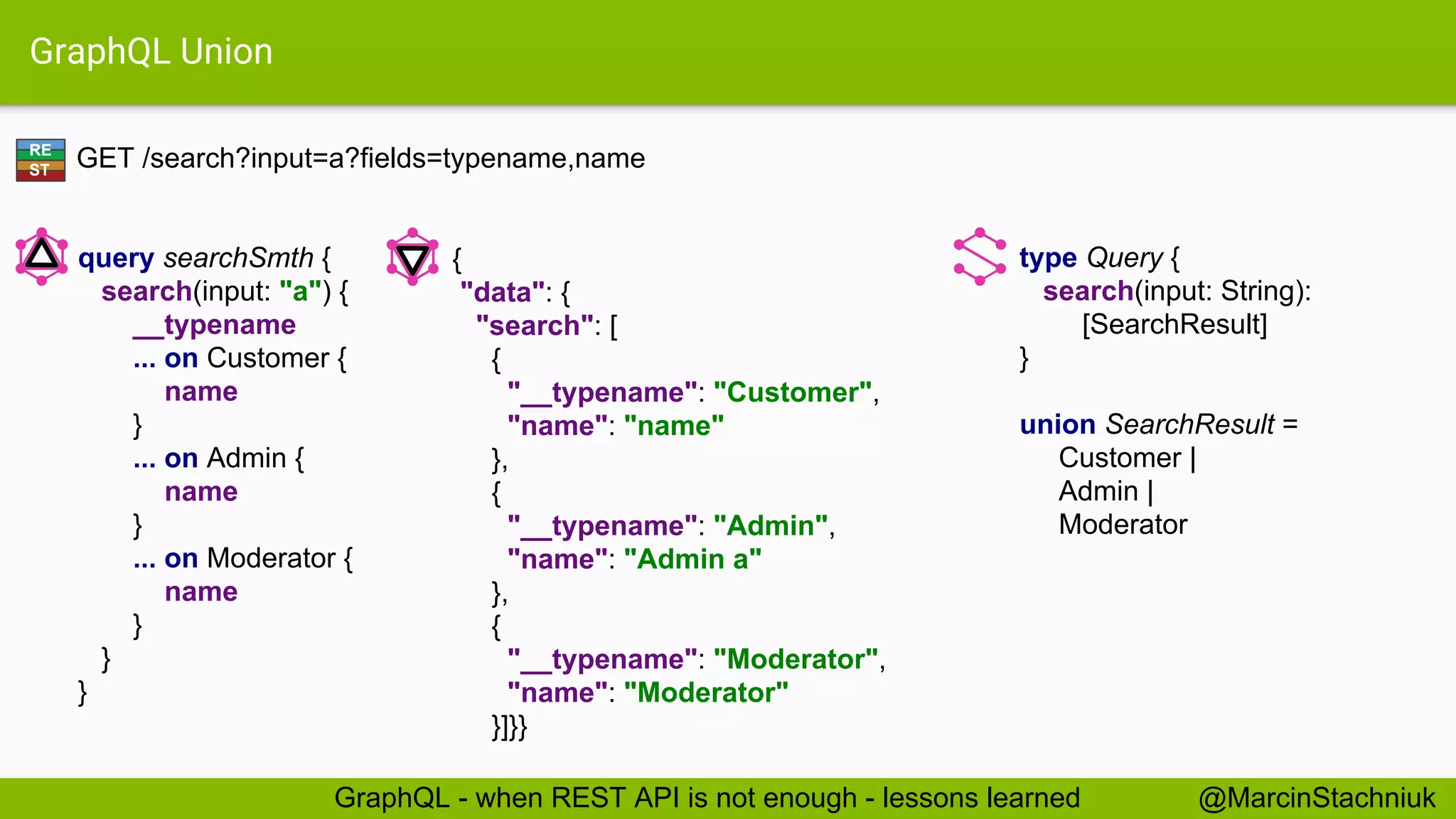 GraphQL Union

RE ST GET /search?input=a?fields=typename,name

query searchSmth {
search(input: "a") {
__typename
... on Customer {
name
}
... on Admin {
name
}
... on Moderator {
name
}
}
}

{
"data": {
"search": [
{
"__typename": "Customer",
"name": "name"
},
{
"__typename": "Admin",
"name": "Admin a"
},
{
"__typename": "Moderator",
"name": "Moderator"
}]}}

type Query {
search(input: String):
[SearchResult]
}

union SearchResult =
Customer |
Admin |
Moderator

GraphQL - when REST API is not enough - lessons learned @MarcinStachniuk